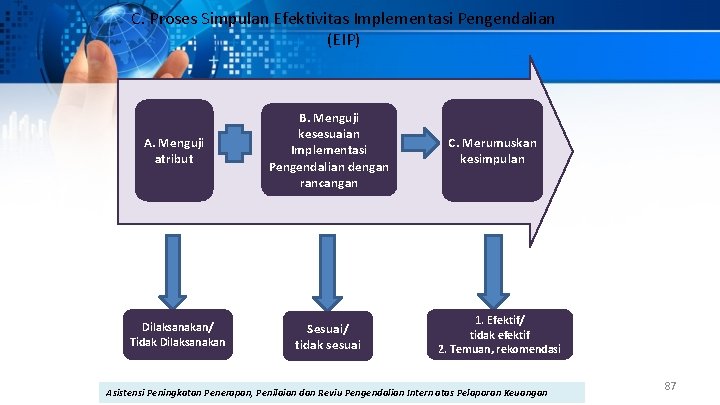 C. Proses Simpulan Efektivitas Implementasi Pengendalian (EIP)

A. Menguji atribut

B. Menguji kesesuaian Implementasi Pengendalian dengan rancangan

C. Merumuskan kesimpulan

Dilaksanakan/ Tidak Dilaksanakan

Sesuai/ tidak sesuai

1. Efektif/ tidak efektif
2. Temuan, rekomendasi

Asistensi Peningkatan Penerapan, Penilaian dan Reviu Pengendalian Intern atas Pelaporan Keuangan

87